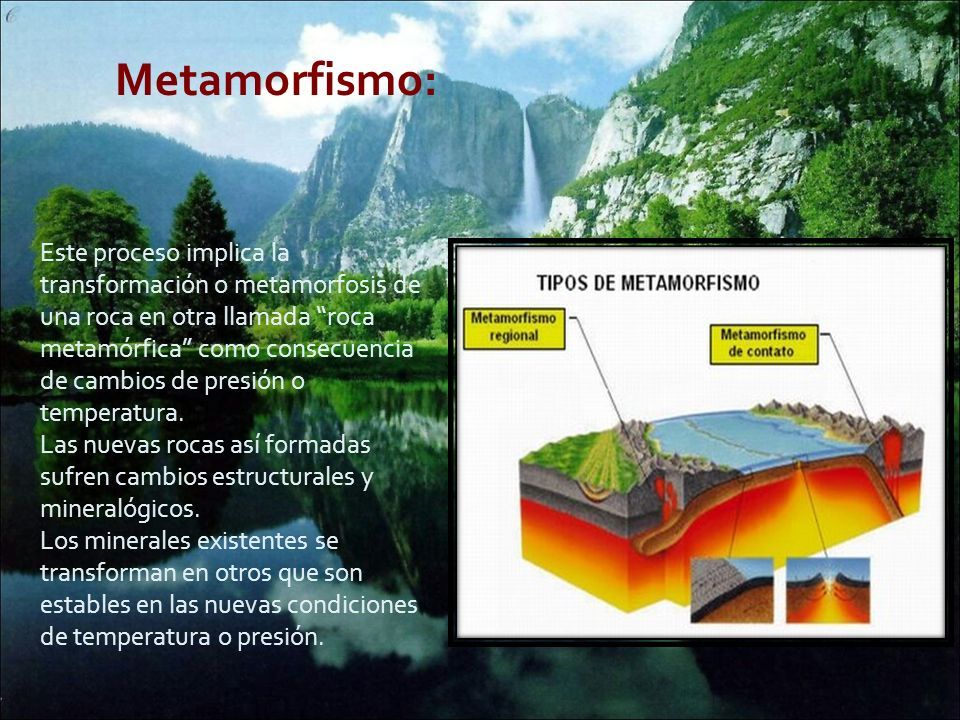 Metamorfismo:

Este proceso implica la transformación o metamorfosis de una roca en otra llamada “roca metamórfica” como consecuencia de cambios de presión o temperatura.
Las nuevas rocas así formadas sufren cambios estructurales y mineralógicos.
Los minerales existentes se transforman en otros que son estables en las nuevas condiciones de temperatura o presión.

TIPOS DE METAMORFISMO

Metamorfismo regional

Metamorfismo de contato